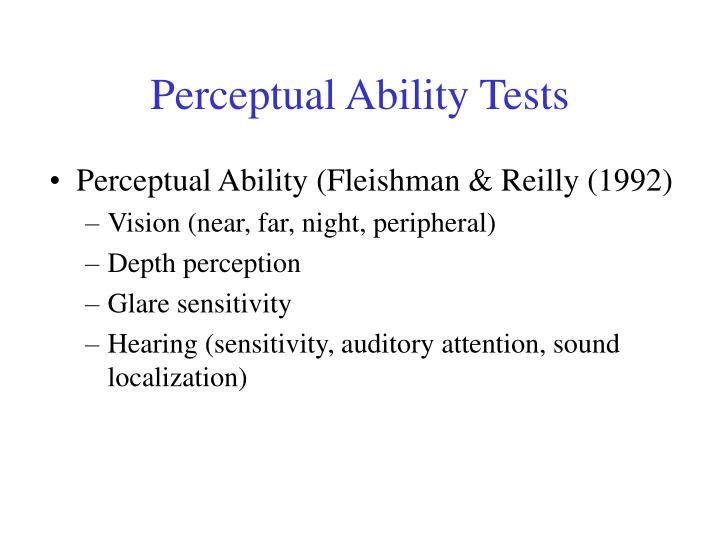 Perceptual Ability Tests

• Perceptual Ability (Fleishman & Reilly (1992)
– Vision (near, far, night, peripheral)
– Depth perception
– Glare sensitivity
– Hearing (sensitivity, auditory attention, sound localization)